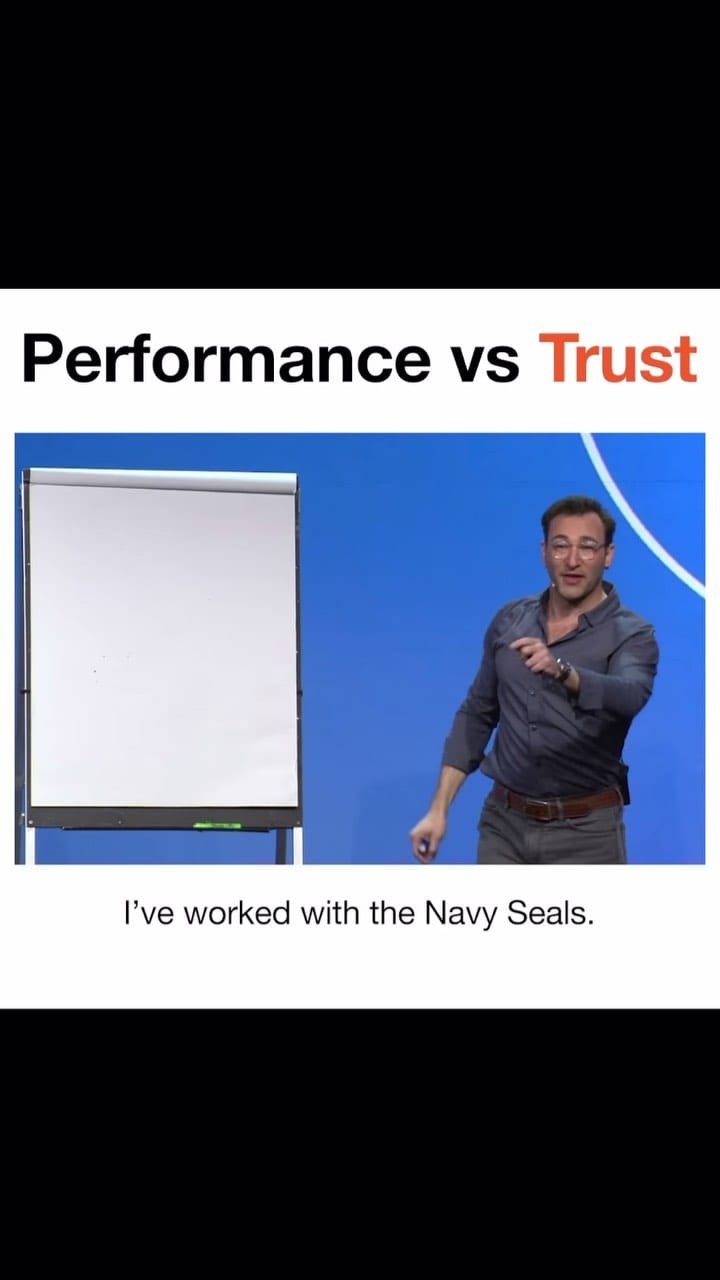 Performance vs Trust

I've worked with the Navy Seals.